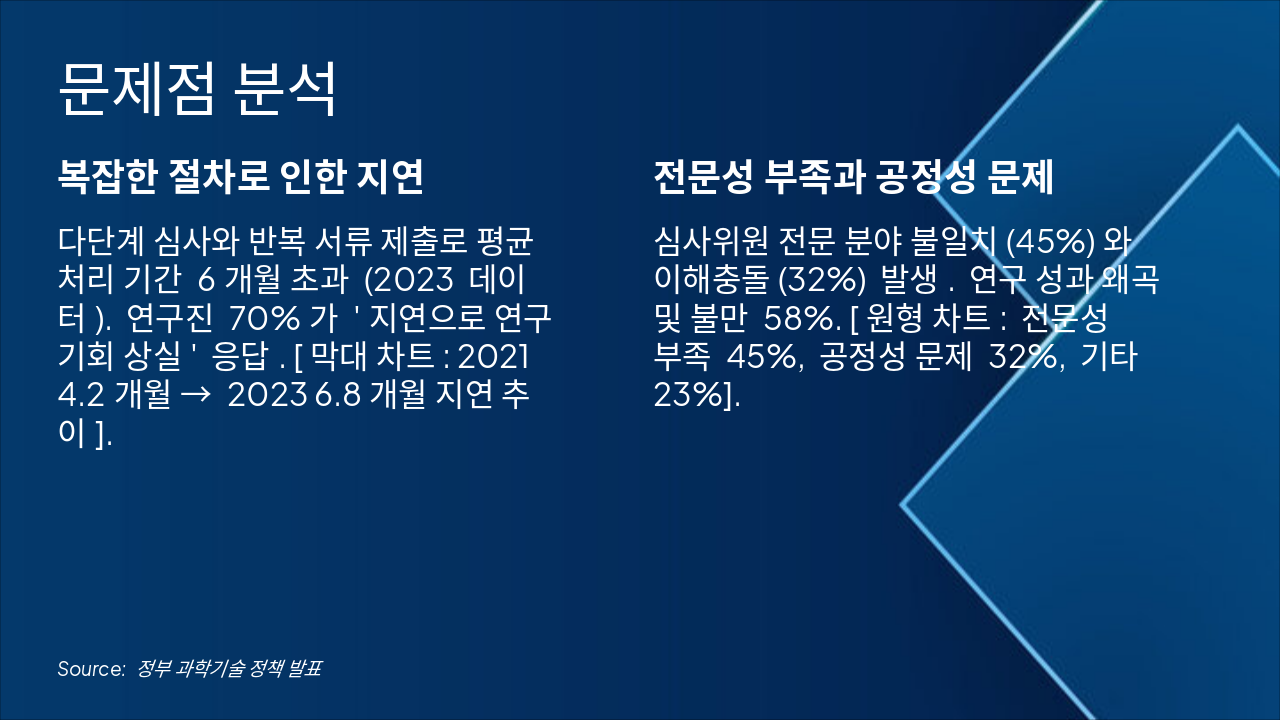 문제점 분석

복잡한 절차로 인한 지연

다단계 심사와 반복 서류 제출로 평균 처리 기간 6 개월 초과 (2023 데이터 ). 연구진 70% 가 ' 지연으로 연구 기회 상실 ' 응답 . [ 막대 차트 : 2021 4.2 개월 → 2023 6.8 개월 지연 추이 ].

전문성 부족과 공정성 문제

심사위원 전문 분야 불일치 (45%) 와 이해충돌 (32%) 발생 . 연구 성과 왜곡 및 불만 58%. [ 원형 차트 : 전문성 부족 45%, 공정성 문제 32%, 기타 23%].

Source: 정부 과학기술 정책 발표